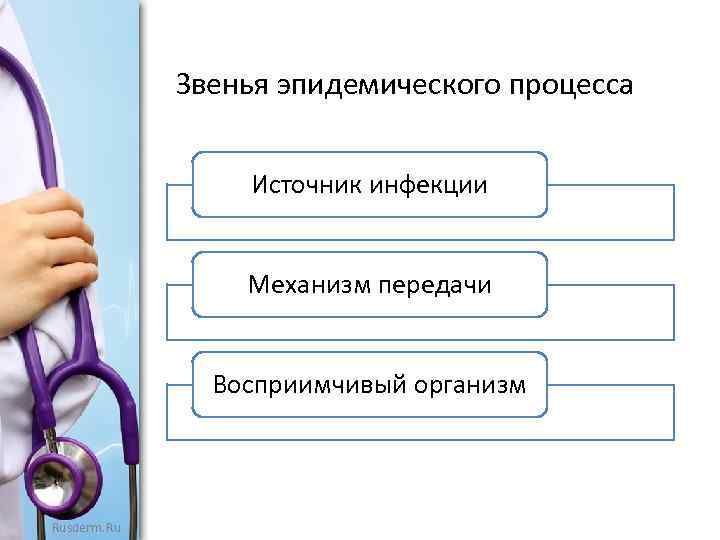 Звенья эпидемического процесса

Источник инфекции

Механизм передачи

Восприимчивый организм

Rusderm.Ru